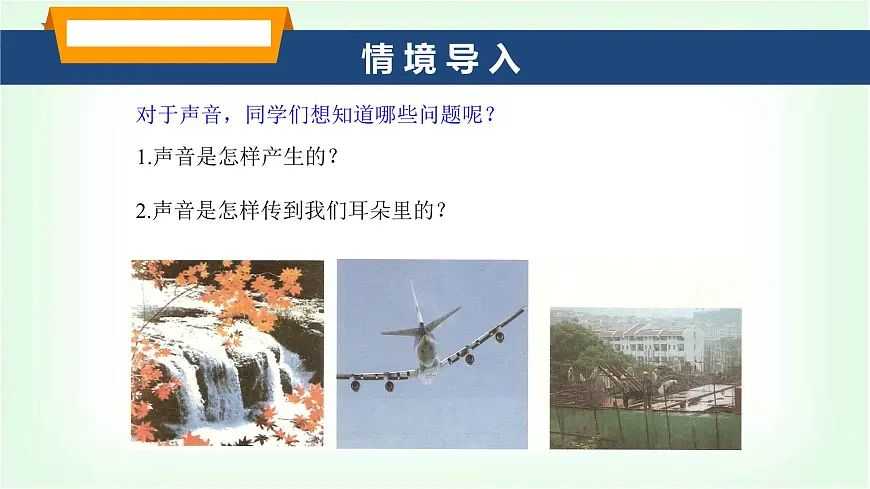 情境导入

对于声音，同学们想知道哪些问题呢？

1.声音是怎样产生的？

2.声音是怎样传到我们耳朵里的？